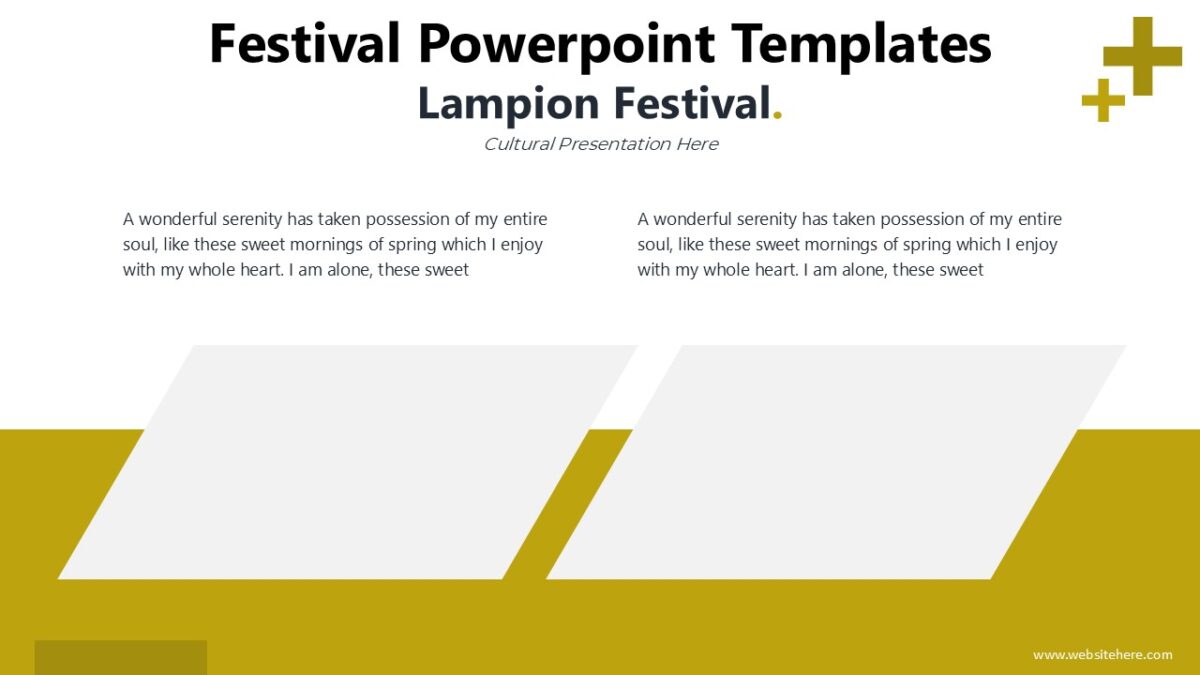 Festival Powerpoint Templates

Lampion Festival.

Cultural Presentation Here

A wonderful serenity has taken possession of my entire soul, like these sweet mornings of spring which I enjoy with my whole heart. I am alone, these sweet

A wonderful serenity has taken possession of my entire soul, like these sweet mornings of spring which I enjoy with my whole heart. I am alone, these sweet

www.websitehere.com